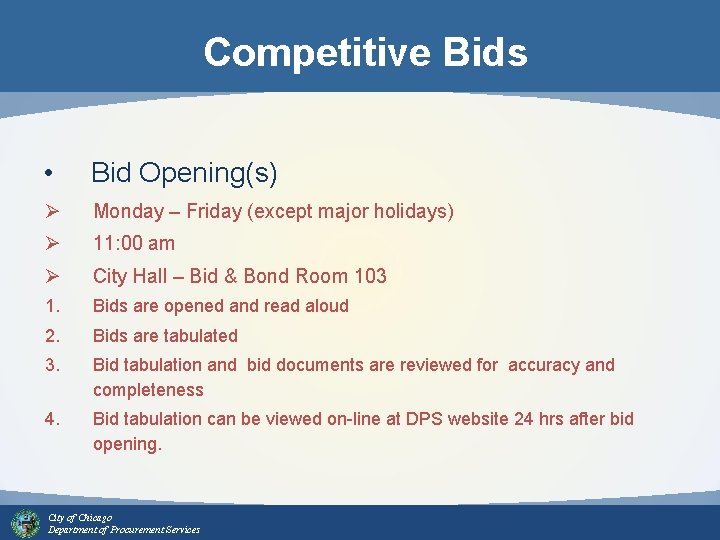 Competitive Bids

• Bid Opening(s)

➢ Monday – Friday (except major holidays)

➢ 11:00 am

➢ City Hall – Bid & Bond Room 103

1. Bids are opened and read aloud

2. Bids are tabulated

3. Bid tabulation and bid documents are reviewed for accuracy and completeness

4. Bid tabulation can be viewed on-line at DPS website 24 hrs after bid opening.

City of Chicago
Department of Procurement Services